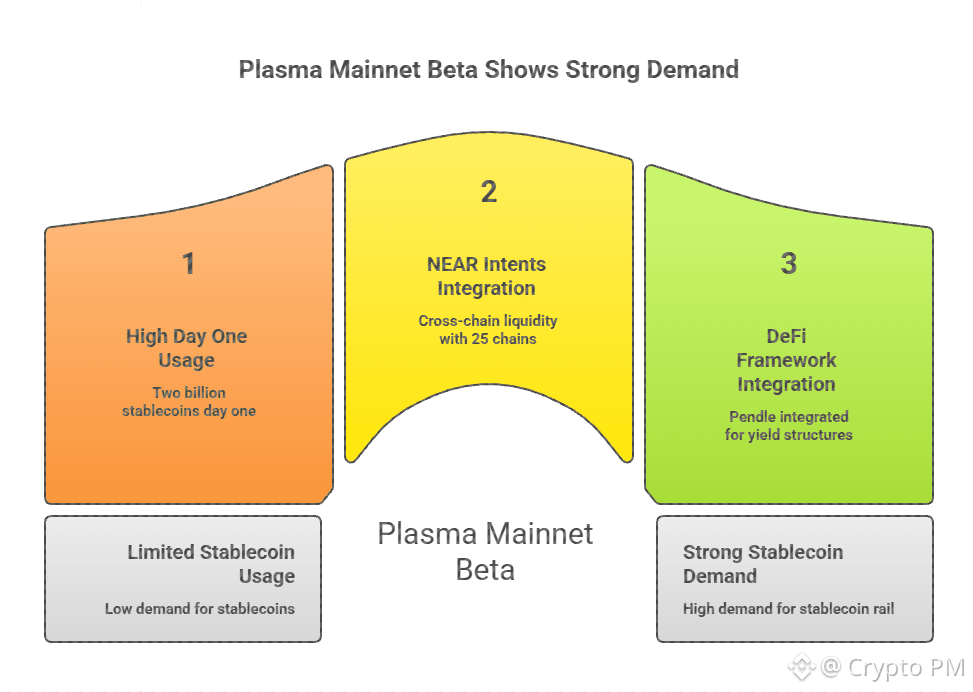 Plasma Mainnet Beta Shows Strong Demand

1

High Day One Usage

Two billion stablecoins day one

2

NEAR Intents Integration

Cross-chain liquidity with 25 chains

3

DeFi Framework Integration

Pendle integrated for yield structures

Limited Stablecoin Usage

Low demand for stablecoins

Plasma Mainnet Beta

Strong Stablecoin Demand

High demand for stablecoin rail

@ Crypto PM